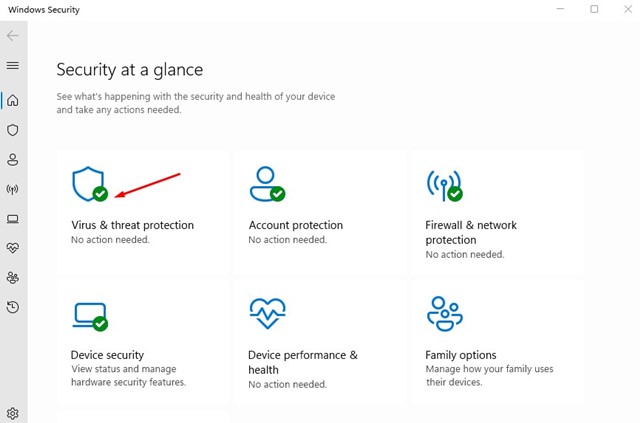 Windows Security

Security at a glance

See what's happening with the security and health of your device and take any actions needed.

Virus & threat protection
No action needed.

Account protection
No action needed.

Firewall & network protection
No action needed.

Device security
View status and manage hardware security features.

Device performance & health
No action needed.

Family options
Manage how your family uses their devices.